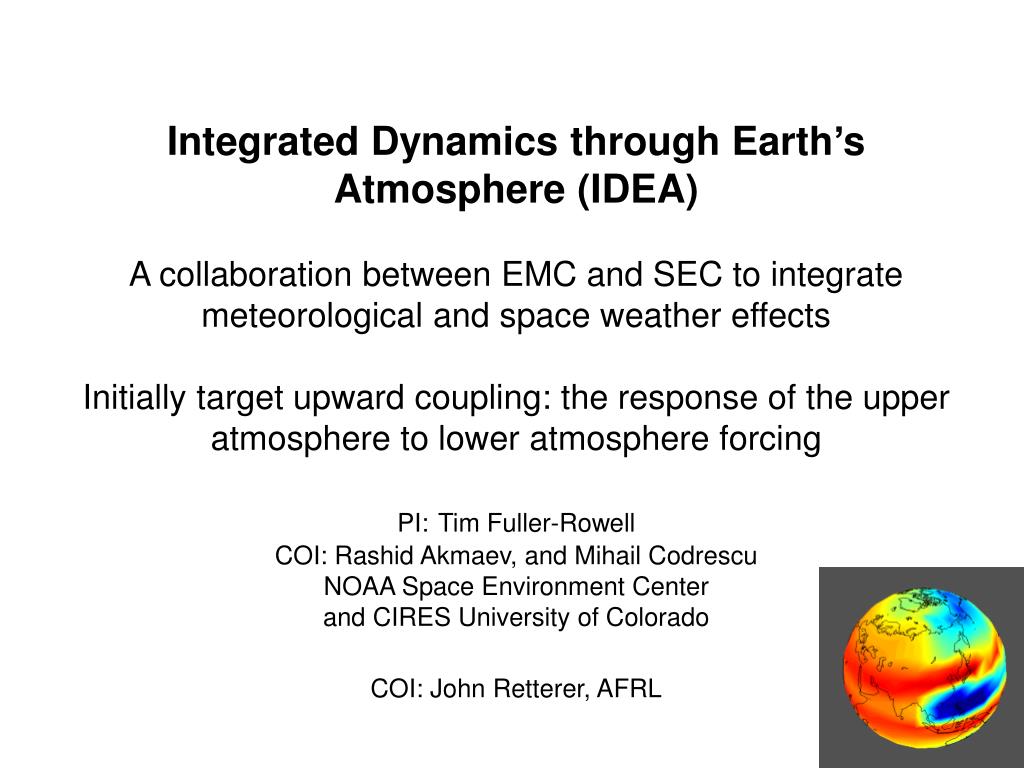 Integrated Dynamics through Earth's Atmosphere (IDEA)

A collaboration between EMC and SEC to integrate meteorological and space weather effects

Initially target upward coupling: the response of the upper atmosphere to lower atmosphere forcing

PI: Tim Fuller-Rowell
COI: Rashid Akmaev, and Mihail Codrescu
NOAA Space Environment Center
and CIRES University of Colorado

COI: John Retterer, AFRL